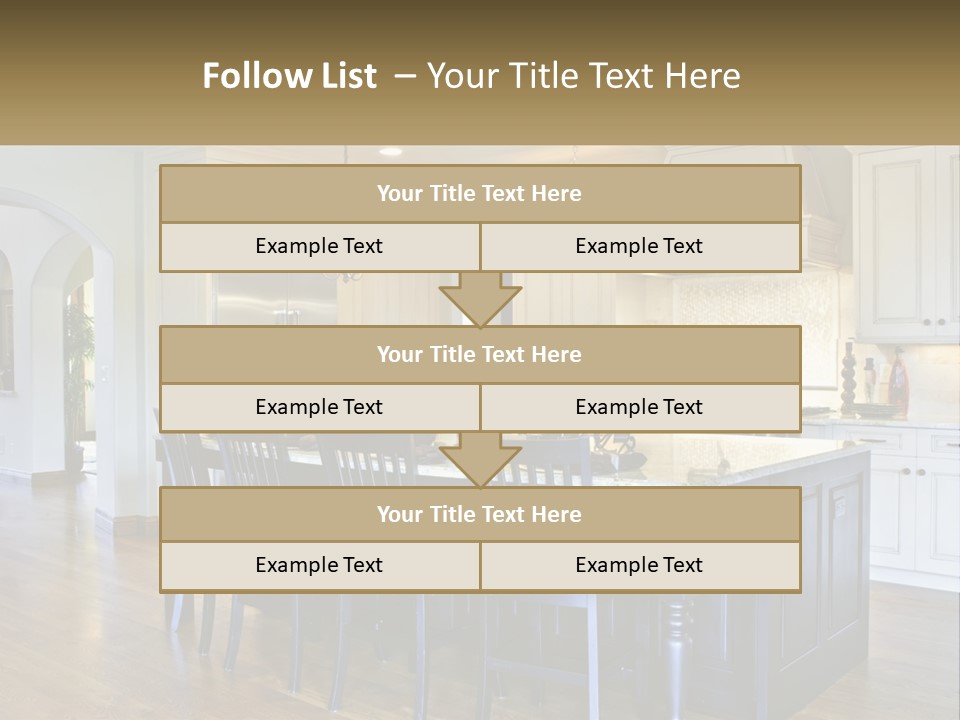 Follow List – Your Title Text Here

Your Title Text Here

Example Text

Example Text

Your Title Text Here

Example Text

Example Text

Your Title Text Here

Example Text

Example Text